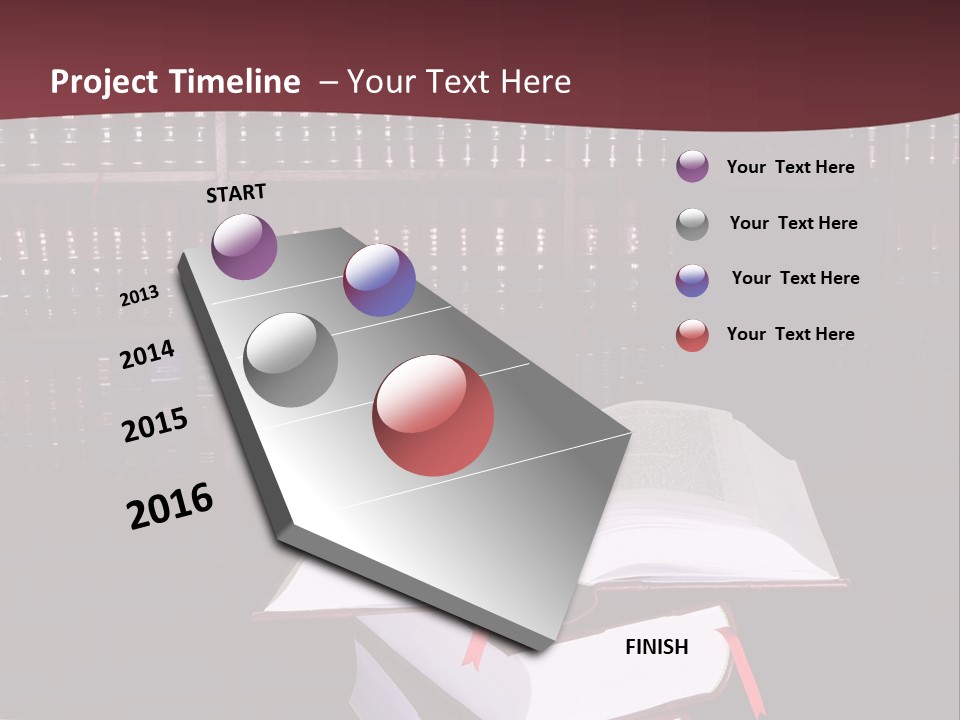 Project Timeline – Your Text Here

START

2013

2014

2015

2016

FINISH

Your Text Here

Your Text Here

Your Text Here

Your Text Here